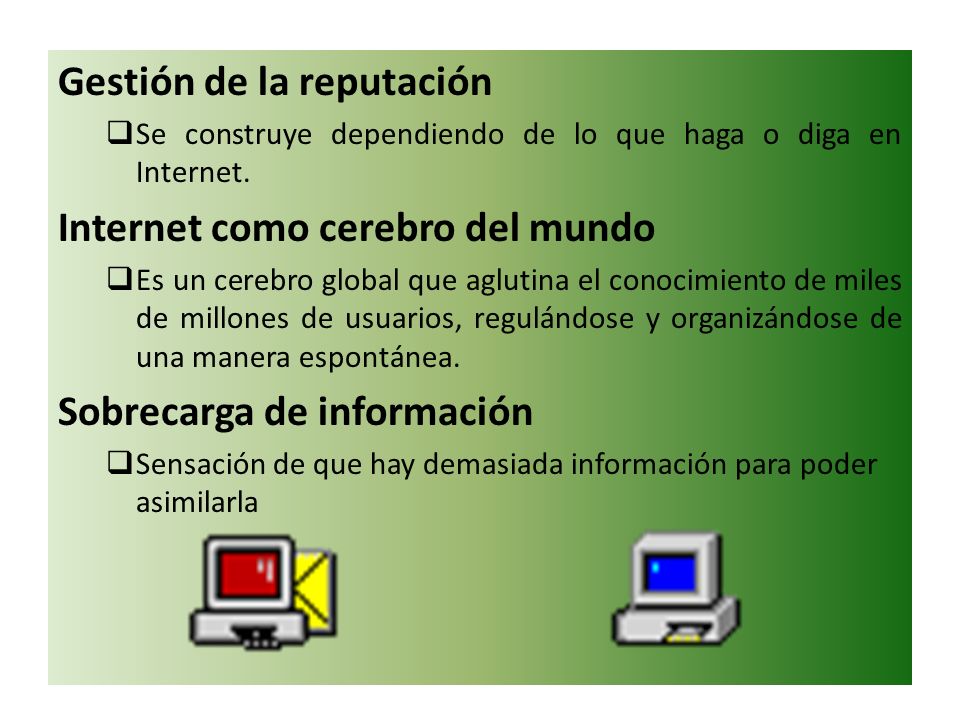 Gestión de la reputación

❑Se construye dependiendo de lo que haga o diga en Internet.

Internet como cerebro del mundo

❑Es un cerebro global que aglutina el conocimiento de miles de millones de usuarios, regulándose y organizándose de una manera espontánea.

Sobrecarga de información

❑Sensación de que hay demasiada información para poder asimilarla